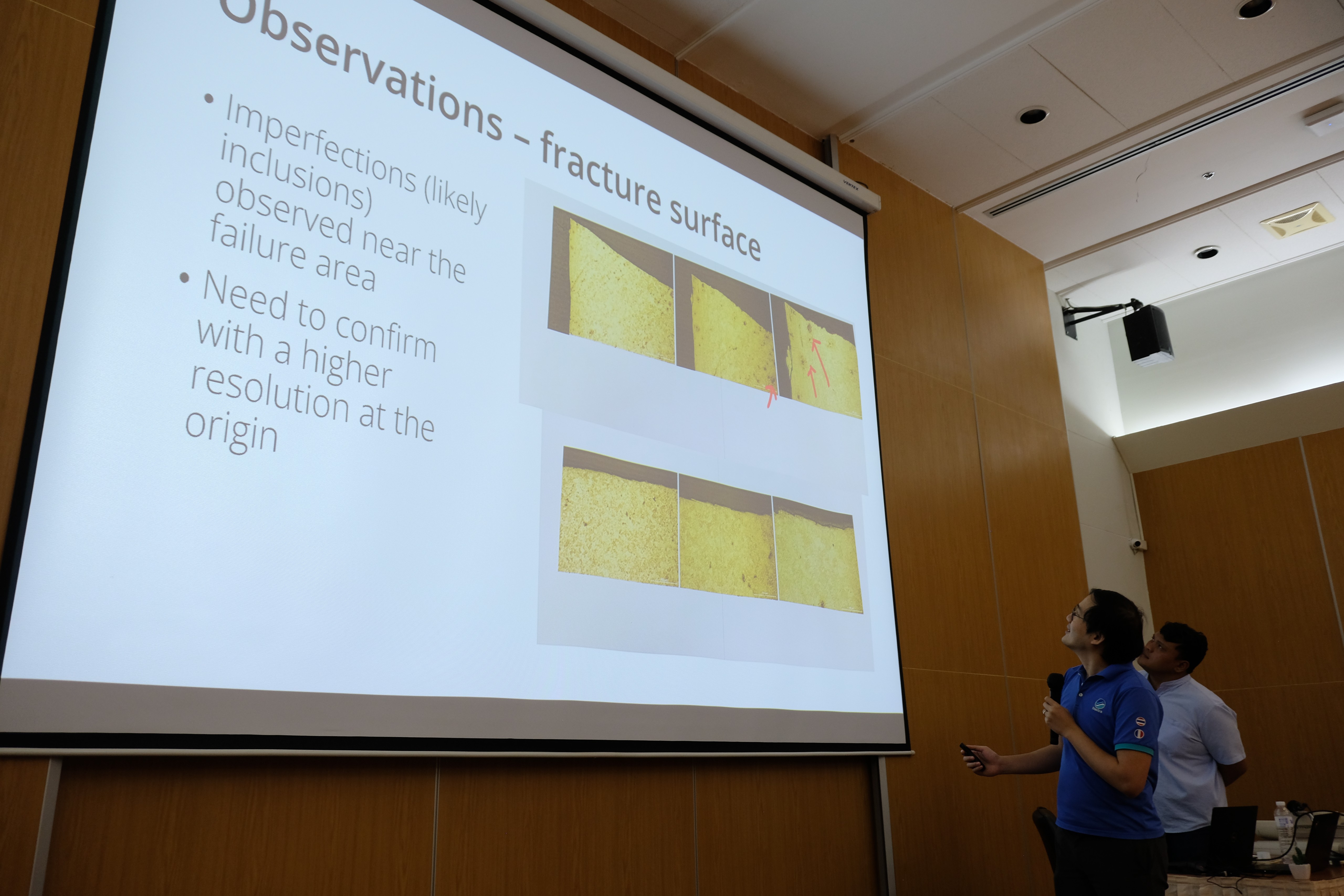 Observations – fracture surface

• Imperfections (likely inclusions) observed near the failure area
• Need to confirm with a higher resolution at the origin